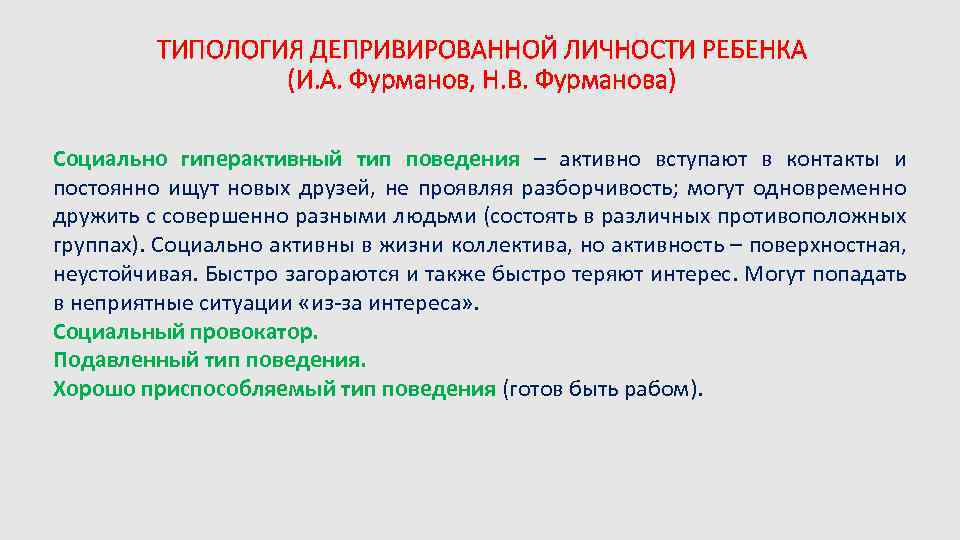 ТИПОЛОГИЯ ДЕПРИВИРОВАННОЙ ЛИЧНОСТИ РЕБЕНКА
(И.А. Фурманов, Н.В. Фурманова)

Социально гиперактивный тип поведения – активно вступают в контакты и постоянно ищут новых друзей, не проявляя разборчивость; могут одновременно дружить с совершенно разными людьми (состоять в различных противоположных группах). Социально активны в жизни коллектива, но активность – поверхностная, неустойчивая. Быстро загораются и также быстро теряют интерес. Могут попадать в неприятные ситуации «из-за интереса».
Социальный провокатор.
Подавленный тип поведения.
Хорошо приспособляемый тип поведения (готов быть рабом).